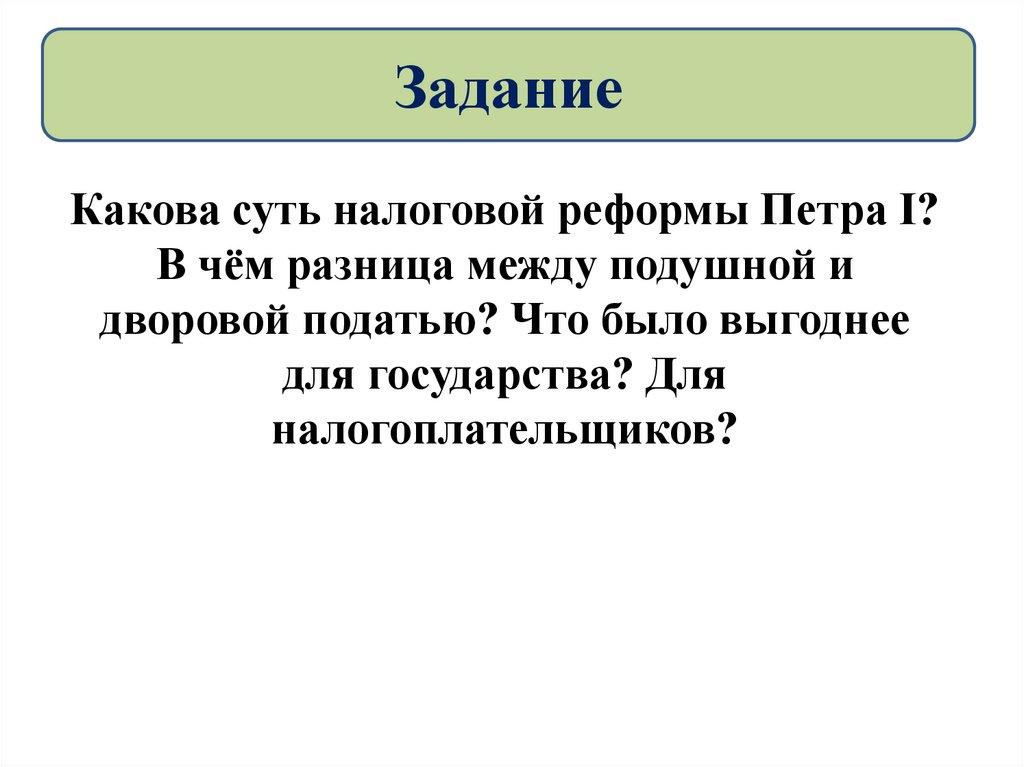 Задание

Какова суть налоговой реформы Петра I? В чём разница между подушной и дворовой податью? Что было выгоднее для государства? Для налогоплательщиков?